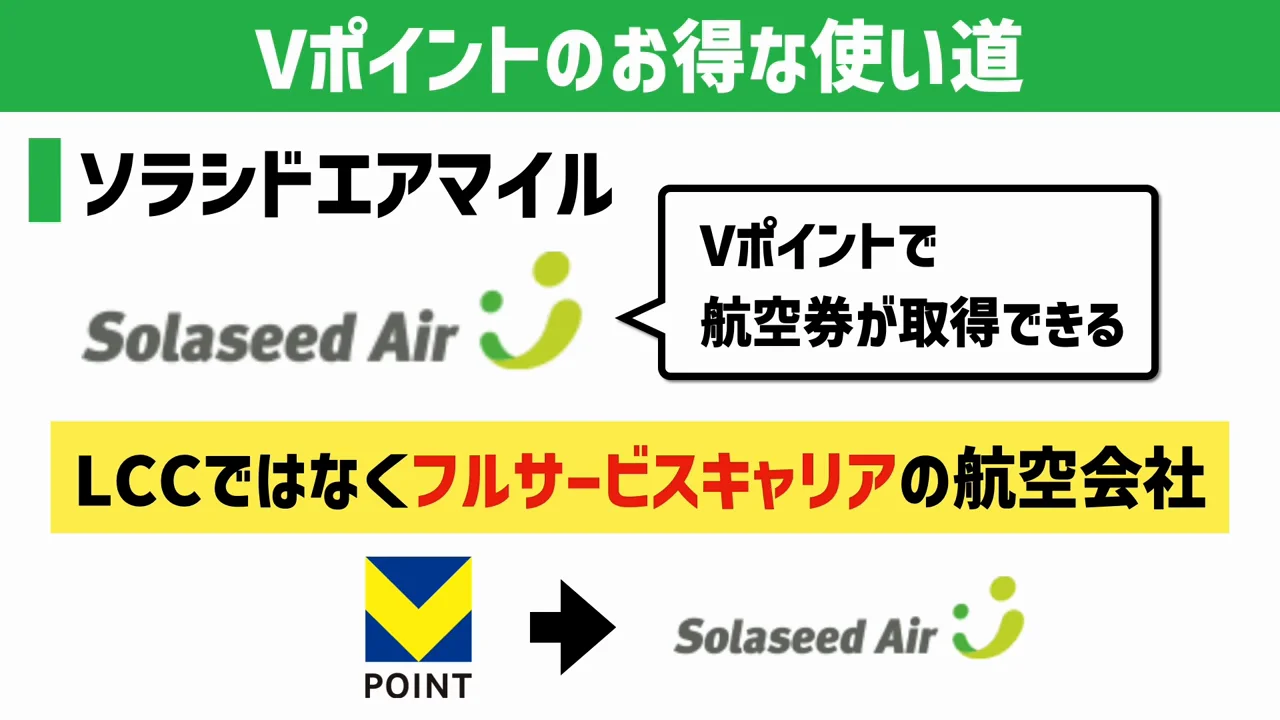 Vポイントのお得な使い道

ソラシドエアマイル

Solaseed Air

Vポイントで
航空券が取得できる

LCCではなくフルサービスキャリアの航空会社

POINT

Solaseed Air